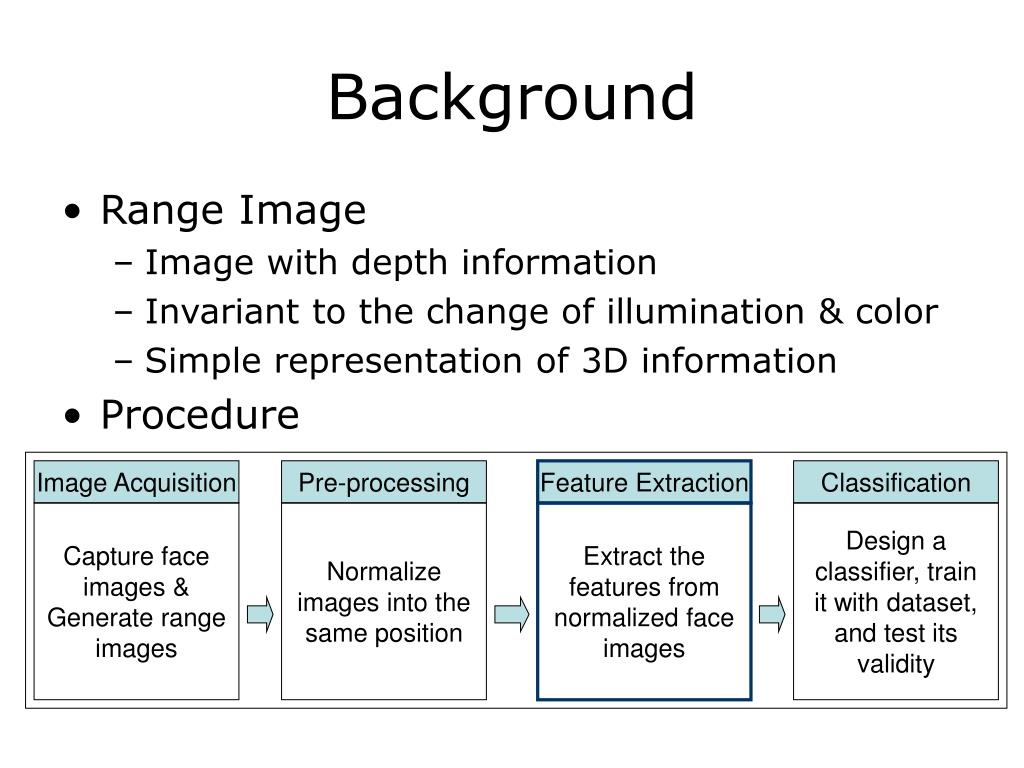 Background

• Range Image
– Image with depth information
– Invariant to the change of illumination & color
– Simple representation of 3D information
• Procedure

Image Acquisition

Capture face images & Generate range images

Pre-processing

Normalize images into the same position

Feature Extraction

Extract the features from normalized face images

Classification

Design a classifier, train it with dataset, and test its validity